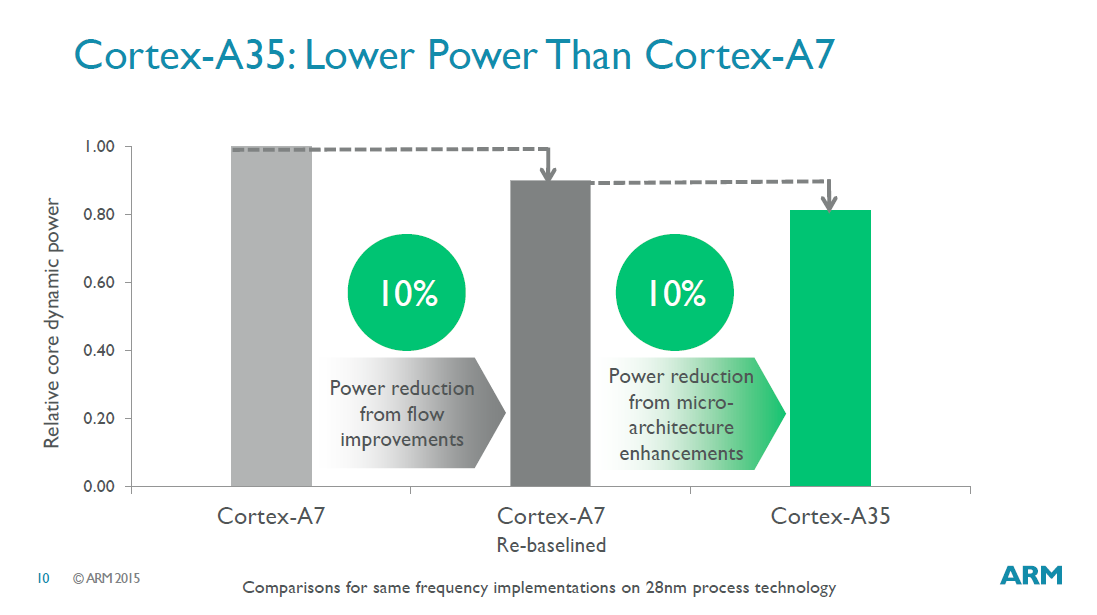 Cortex-A35: Lower Power Than Cortex-A7

Relative core dynamic power

1.00
0.80
0.60
0.40
0.20
0.00

10%

Power reduction from flow improvements

10%

Power reduction from micro-architecture enhancements

Cortex-A7

Cortex-A7
Re-baselined

Cortex-A35

10 © ARM 2015

Comparisons for same frequency implementations on 28nm process technology

ARM